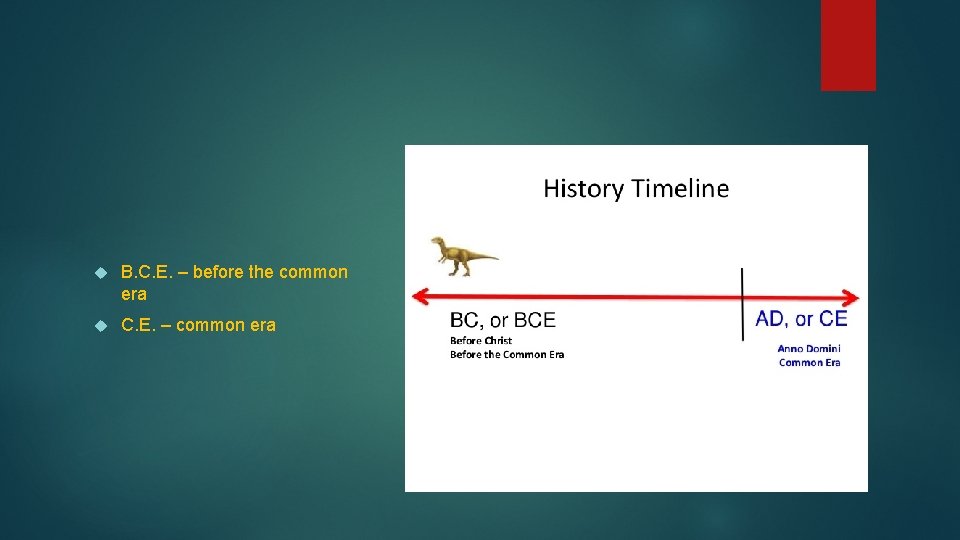 B.C.E. – before the common era

C.E. – common era

History Timeline

BC, or BCE
Before Christ
Before the Common Era

AD, or CE
Anno Domini
Common Era